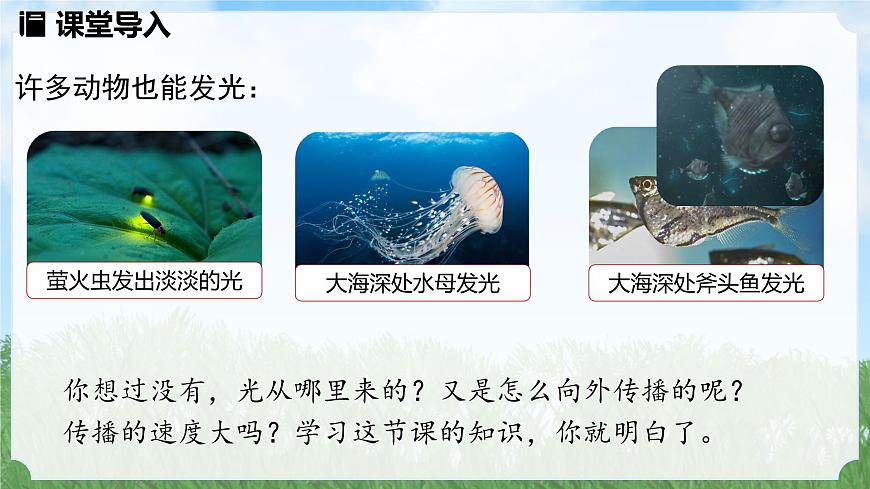 课堂导入

许多动物也能发光：

萤火虫发出淡淡的光

大海深处水母发光

大海深处斧头鱼发光

你想过没有，光从哪里来的？又是怎么向外传播的呢？传播的速度大吗？学习这节课的知识，你就明白了。